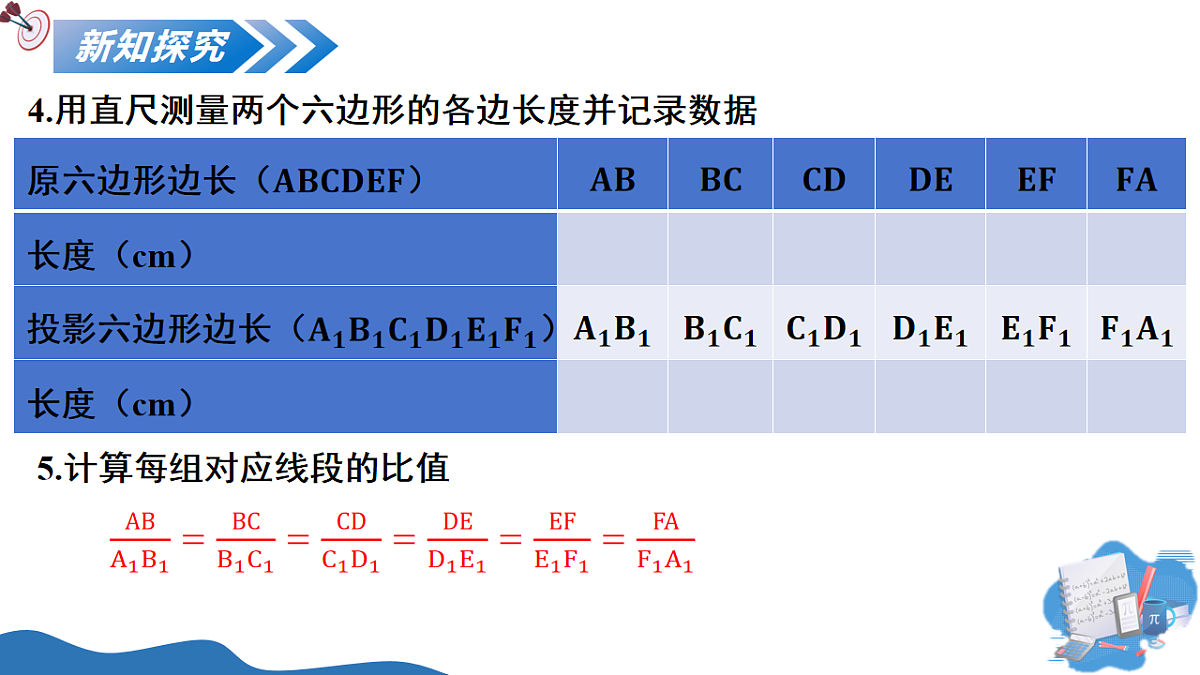 新知探究

4.用直尺测量两个六边形的各边长度并记录数据

| 原六边形边长（ABCDEF） | AB | BC | CD | DE | EF | FA |
|---|---|---|---|---|---|---|
| 长度（cm） | | | | | | |
| 投影六边形边长（$A_1B_1C_1D_1E_1F_1$） | $A_1B_1$ | $B_1C_1$ | $C_1D_1$ | $D_1E_1$ | $E_1F_1$ | $F_1A_1$ |
| 长度（cm） | | | | | | |

5.计算每组对应线段的比值

$\frac{AB}{A_1B_1}=\frac{BC}{B_1C_1}=\frac{CD}{C_1D_1}=\frac{DE}{D_1E_1}=\frac{EF}{E_1F_1}=\frac{FA}{F_1A_1}$